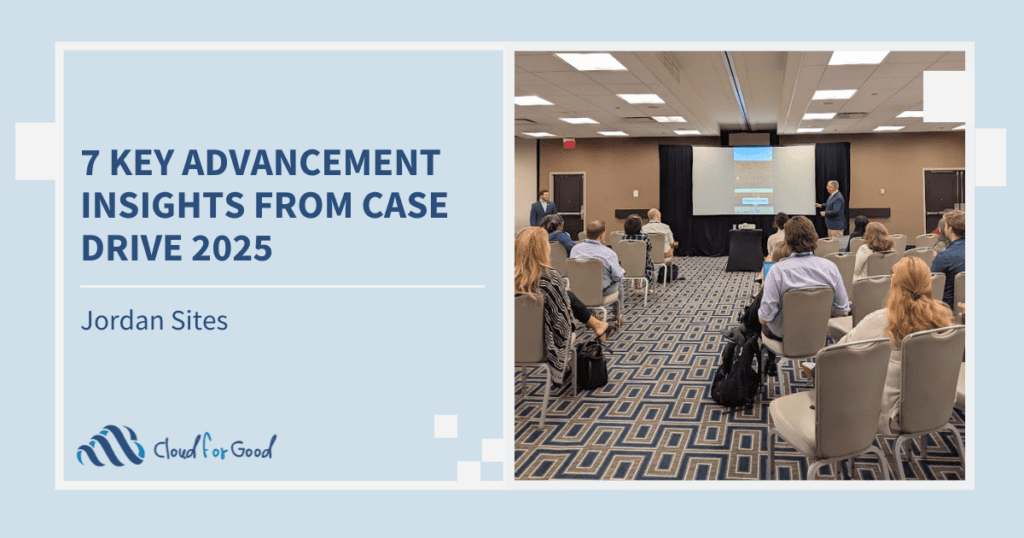 7 KEY ADVANCEMENT INSIGHTS FROM CASE DRIVE 2025

Jordan Sites

Cloud for Good